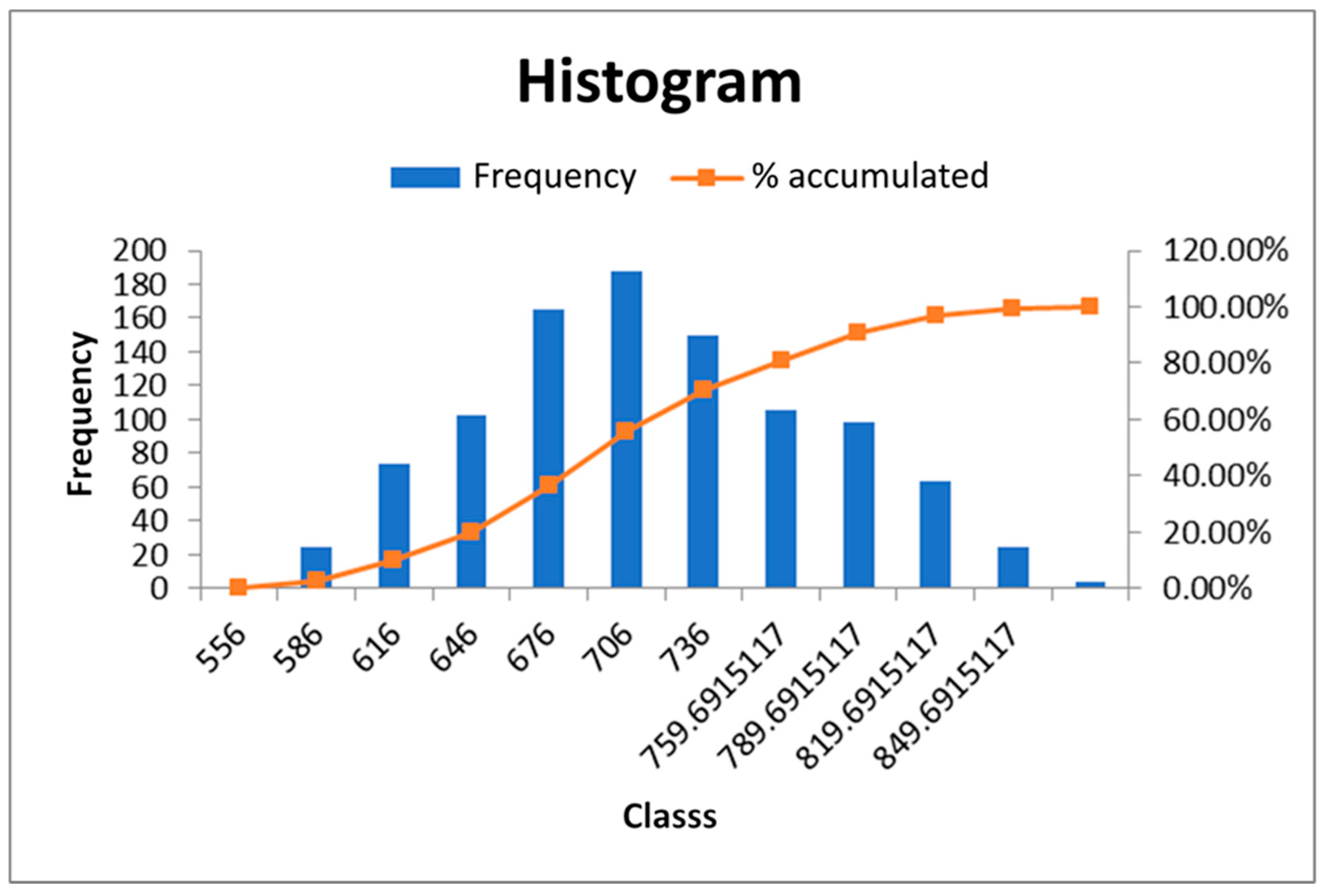 Histogram

Frequency
% accumulated

Frequency

200
180
160
140
120
100
80
60
40
20
0

120.00%
100.00%
80.00%
60.00%
40.00%
20.00%
0.00%

556
586
616
646
676
706
736
759.6915117
789.6915117
819.6915117
849.6915117

Classs